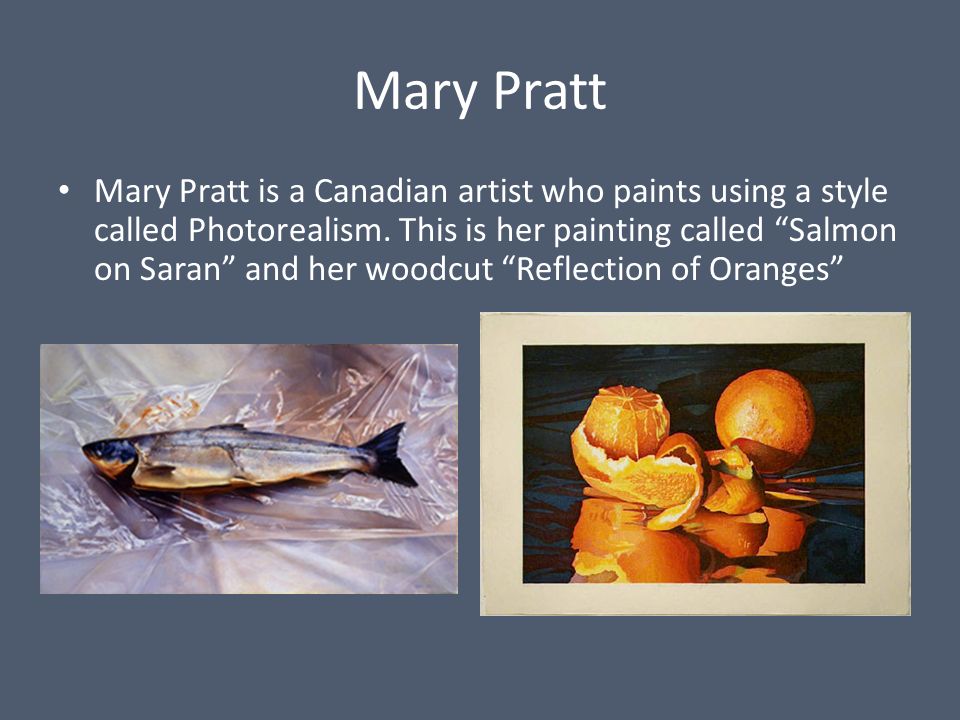 Mary Pratt

• Mary Pratt is a Canadian artist who paints using a style called Photorealism. This is her painting called “Salmon on Saran” and her woodcut “Reflection of Oranges”